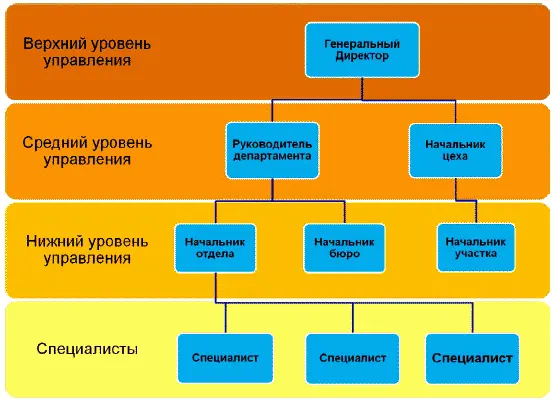 Верхний уровень управления

Генеральный Директор

Средний уровень управления

Руководитель департамента

Начальник цеха

Нижний уровень управления

Начальник отдела

Начальник бюро

Начальник участка

Специалисты

Специалист

Специалист

Специалист